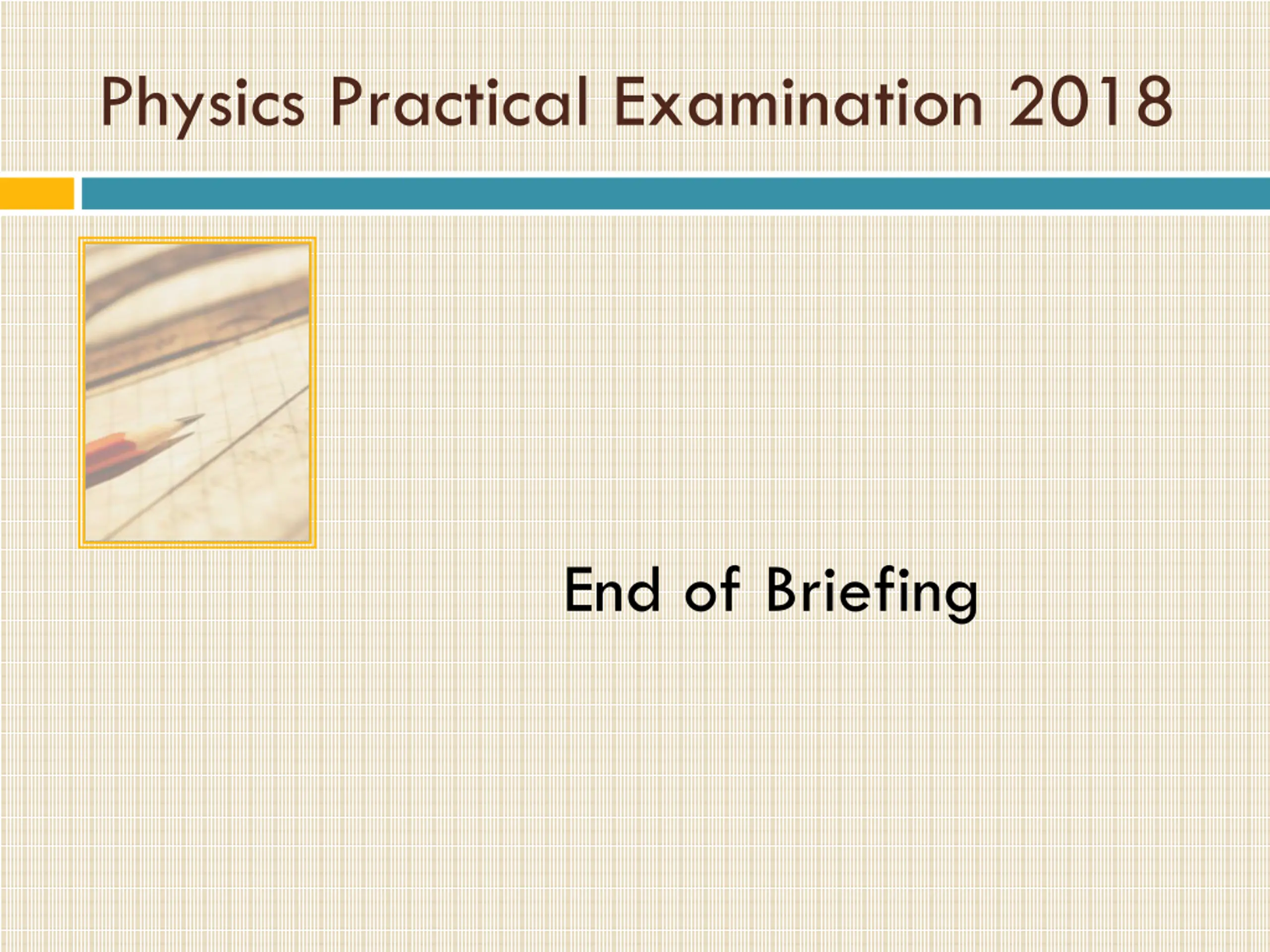 Physics Practical Examination 2018

End of Briefing